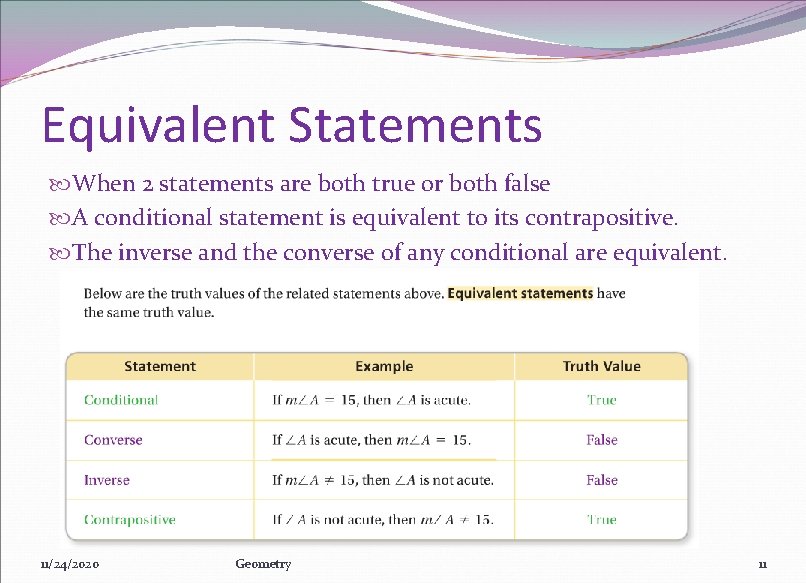 Equivalent Statements

When 2 statements are both true or both false

A conditional statement is equivalent to its contrapositive.

The inverse and the converse of any conditional are equivalent.

Below are the truth values of the related statements above. Equivalent statements have the same truth value.

| Statement | Example | Truth Value |
|---|---|---|
| Conditional | If $m\angle A = 15$, then $\angle A$ is acute. | True |
| Converse | If $\angle A$ is acute, then $m\angle A = 15$. | False |
| Inverse | If $m\angle A \neq 15$, then $\angle A$ is not acute. | False |
| Contrapositive | If $\angle A$ is not acute, then $m\angle A \neq 15$. | True |

11/24/2020 Geometry 11